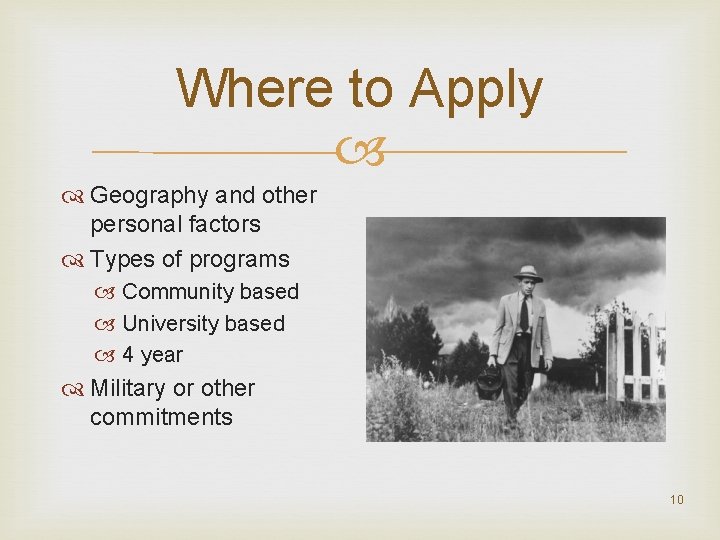 Where to Apply

Geography and other personal factors

Types of programs

Community based

University based

4 year

Military or other commitments

10